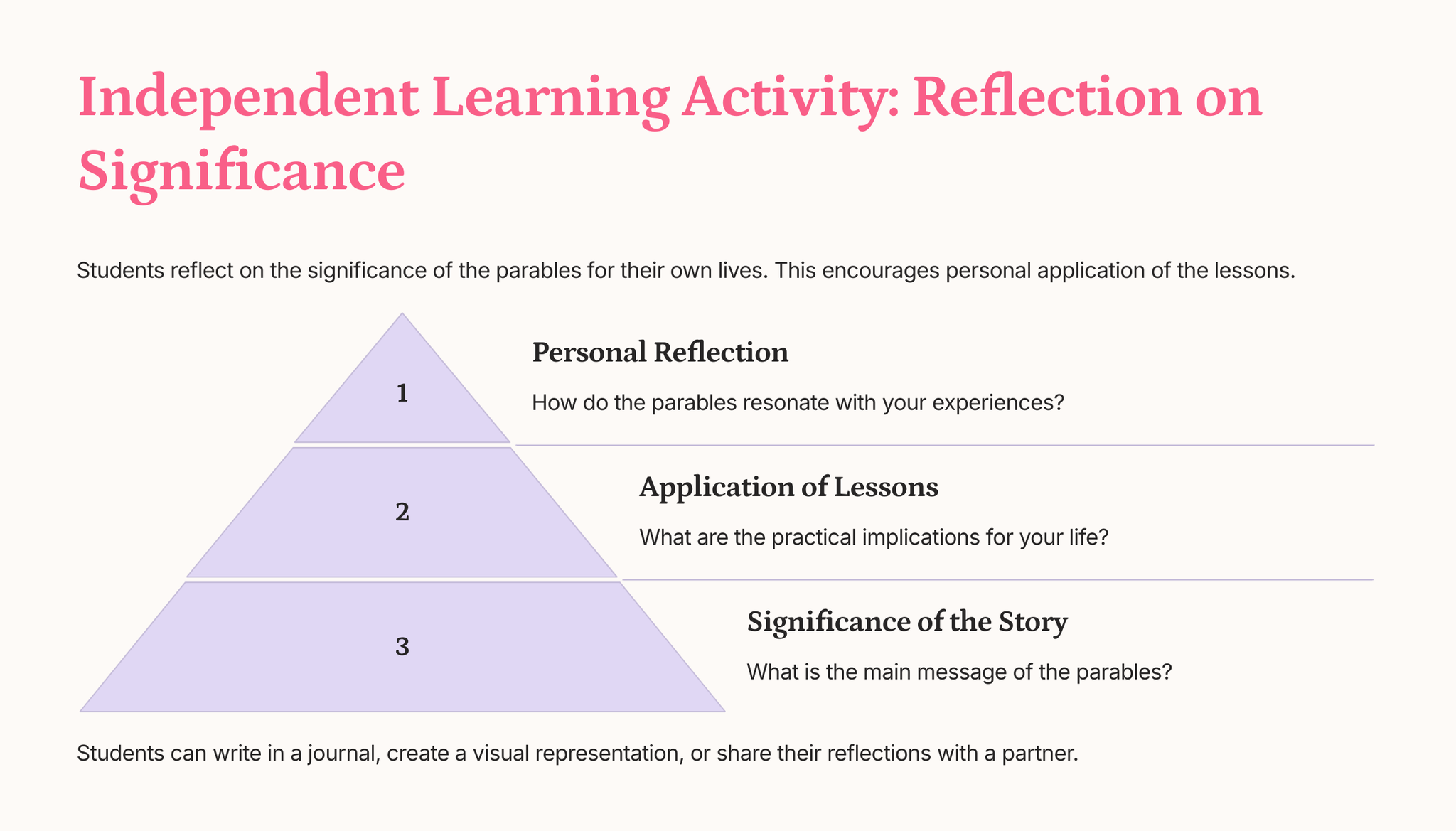 Independent Learning Activity: Reflection on Significance

Students reflect on the significance of the parables for their own lives. This encourages personal application of the lessons.

1

Personal Reflection

How do the parables resonate with your experiences?

2

Application of Lessons

What are the practical implications for your life?

3

Significance of the Story

What is the main message of the parables?

Students can write in a journal, create a visual representation, or share their reflections with a partner.